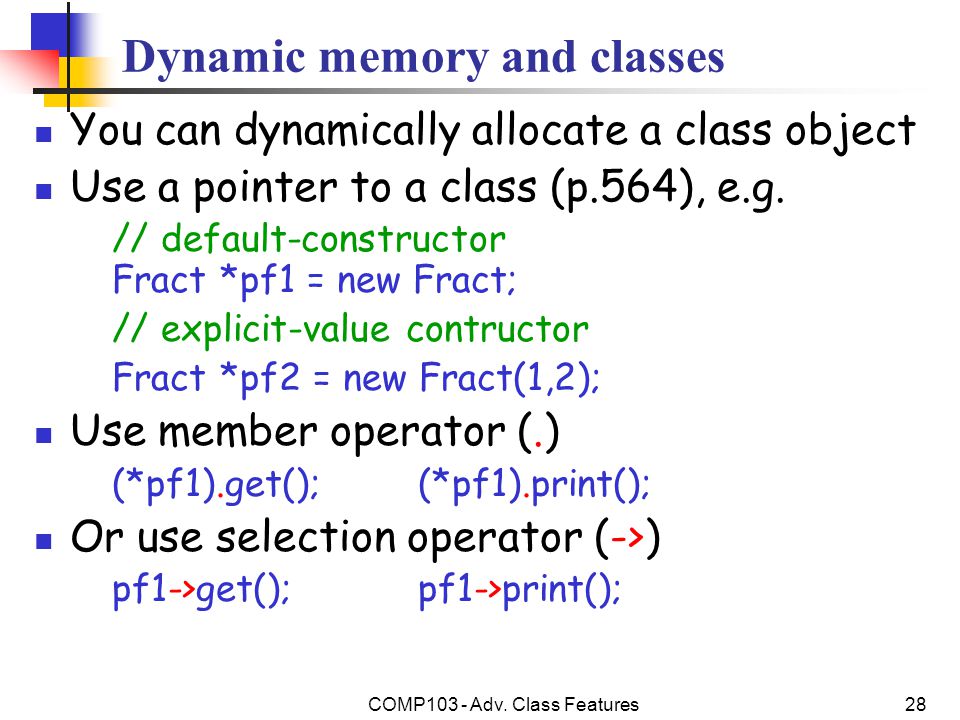 Dynamic memory and classes

- You can dynamically allocate a class object
- Use a pointer to a class (p.564), e.g.

// default-constructor
Fract *pf1 = new Fract;
// explicit-value contructor
Fract *pf2 = new Fract(1,2);

- Use member operator (.)

(*pf1).get(); (*pf1).print();

- Or use selection operator (->)

pf1->get(); pf1->print();

COMP103 - Adv. Class Features

28